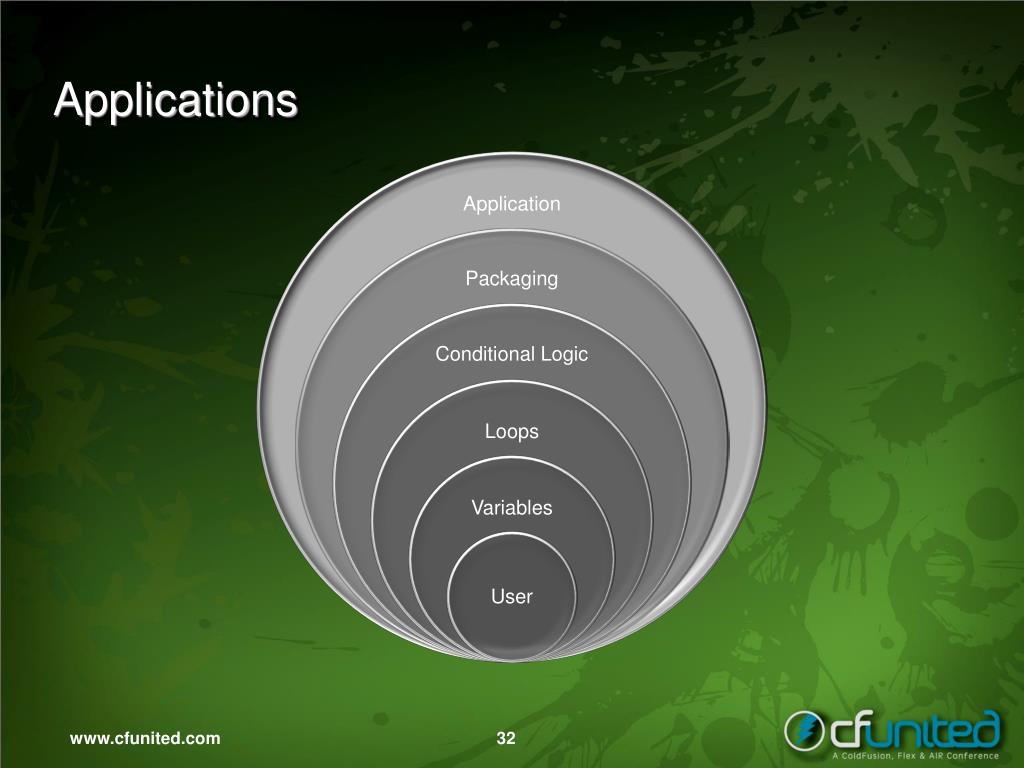 Applications

Application

Packaging

Conditional Logic

Loops

Variables

User

www.cfunited.com

32

cfunited
A ColdFusion, Flex & AIR Conference